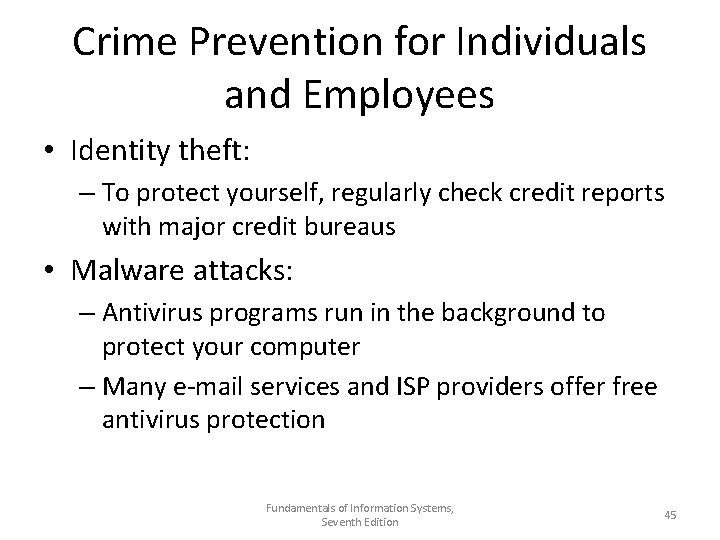 Crime Prevention for Individuals and Employees

• Identity theft:
– To protect yourself, regularly check credit reports with major credit bureaus

• Malware attacks:
– Antivirus programs run in the background to protect your computer
– Many e-mail services and ISP providers offer free antivirus protection

Fundamentals of Information Systems, Seventh Edition

45